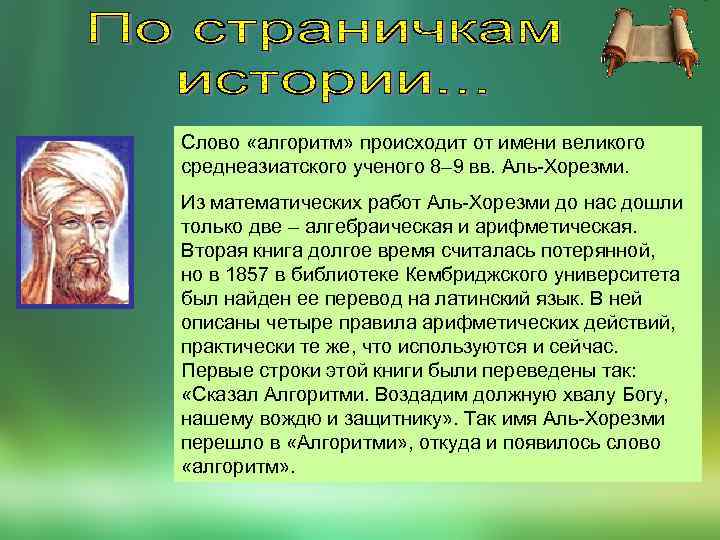 По страничкам истории...

Слово «алгоритм» происходит от имени великого среднеазиатского ученого 8–9 вв. Аль-Хорезми.

Из математических работ Аль-Хорезми до нас дошли только две – алгебраическая и арифметическая. Вторая книга долгое время считалась потерянной, но в 1857 в библиотеке Кембриджского университета был найден ее перевод на латинский язык. В ней описаны четыре правила арифметических действий, практически те же, что используются и сейчас. Первые строки этой книги были переведены так: «Сказал Алгоритми. Воздадим должную хвалу Богу, нашему вождю и защитнику». Так имя Аль-Хорезми перешло в «Алгоритми», откуда и появилось слово «алгоритм».